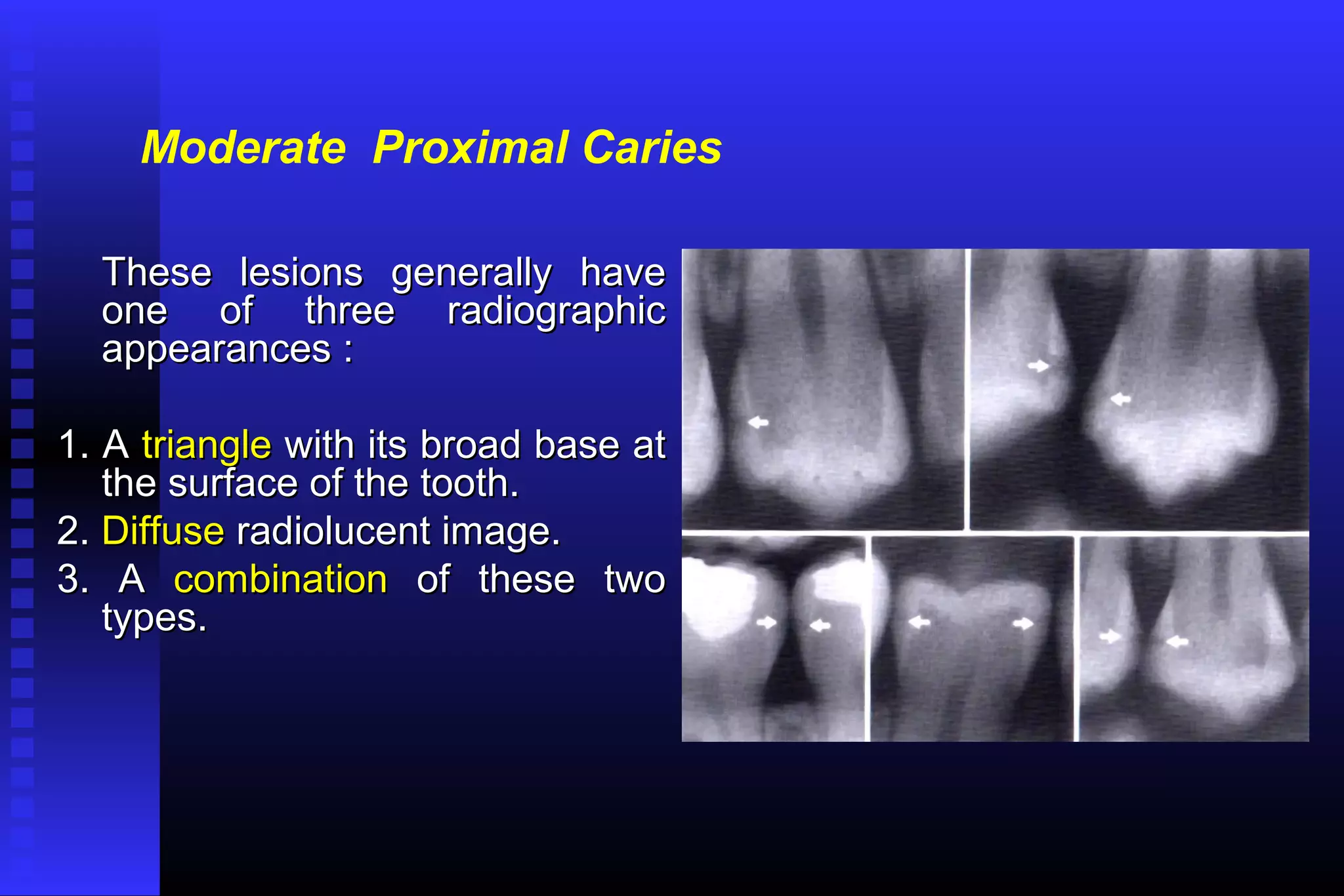 Moderate Proximal Caries

These lesions generally have one of three radiographic appearances :

1. A triangle with its broad base at the surface of the tooth.
2. Diffuse radiolucent image.
3. A combination of these two types.